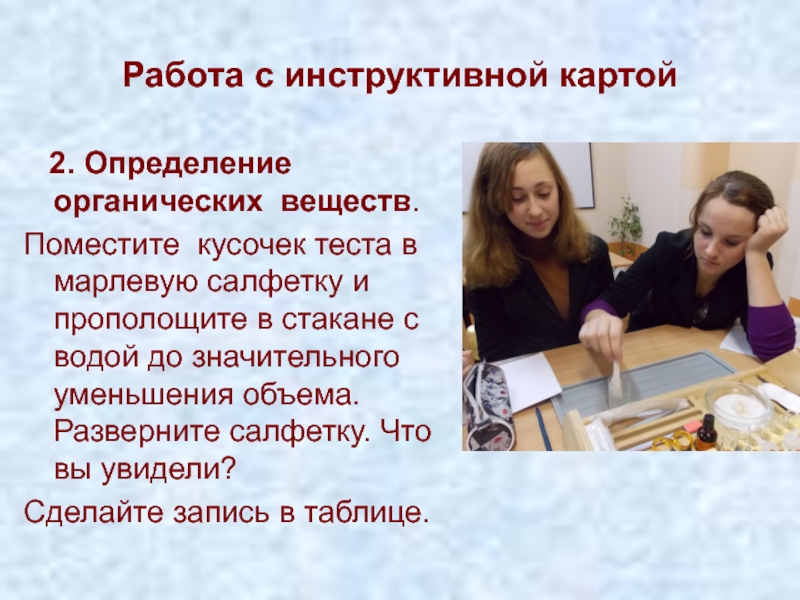 Работа с инструктивной картой

2. Определение органических веществ.

Поместите кусочек теста в марлевую салфетку и прополощите в стакане с водой до значительного уменьшения объема. Разверните салфетку. Что вы увидели?

Сделайте запись в таблице.